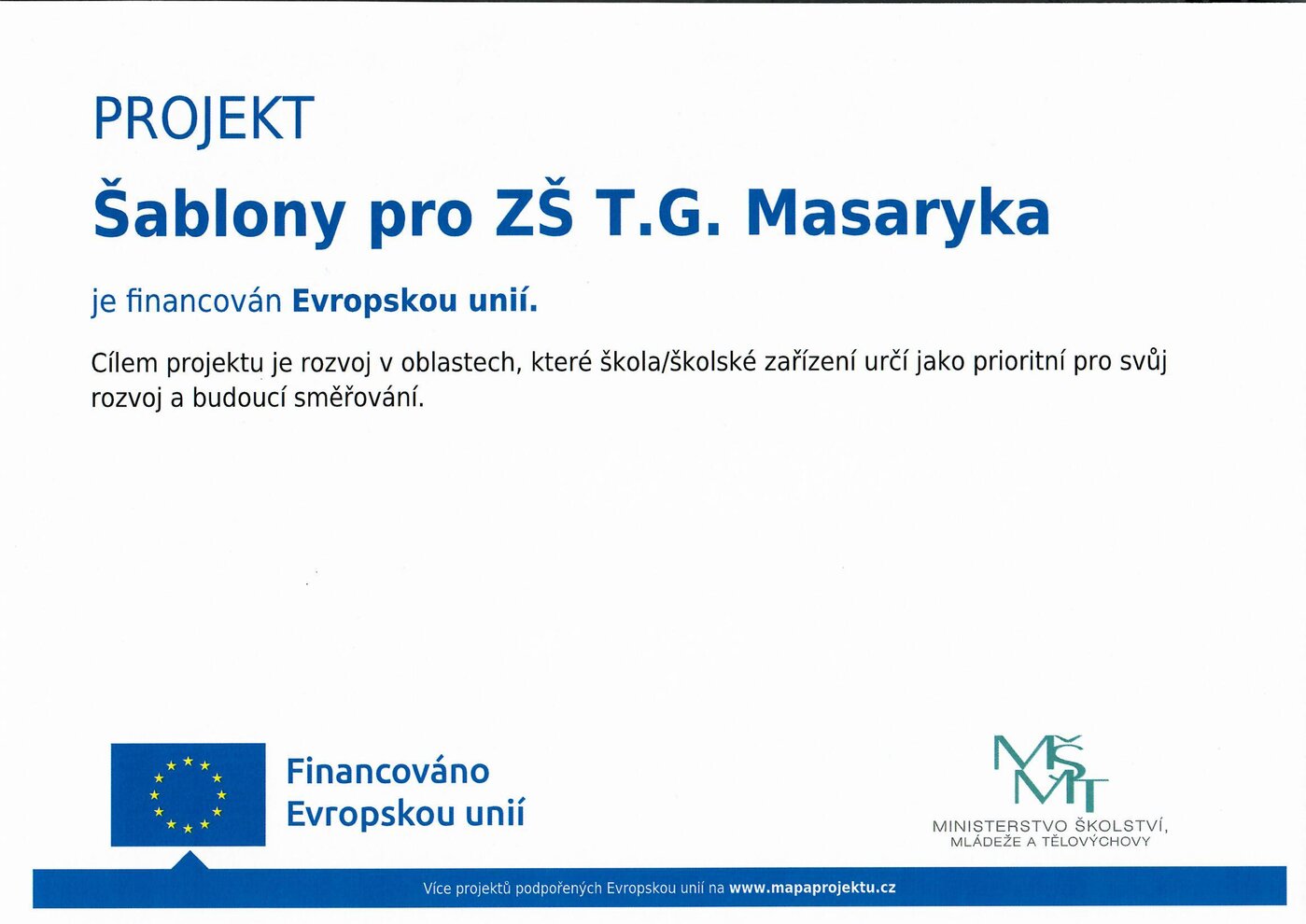 PROJEKT

Šablony pro ZŠ T.G. Masaryka

je financován Evropskou unií.

Cílem projektu je rozvoj v oblastech, které škola/školské zařízení určí jako prioritní pro svůj rozvoj a budoucí směřování.

Financováno Evropskou unií

MŠMT
MINISTERSTVO ŠKOLSTVÍ, MLÁDEŽE A TĚLOVÝCHOVY

Více projektů podpořených Evropskou unií na www.mapaprojektu.cz